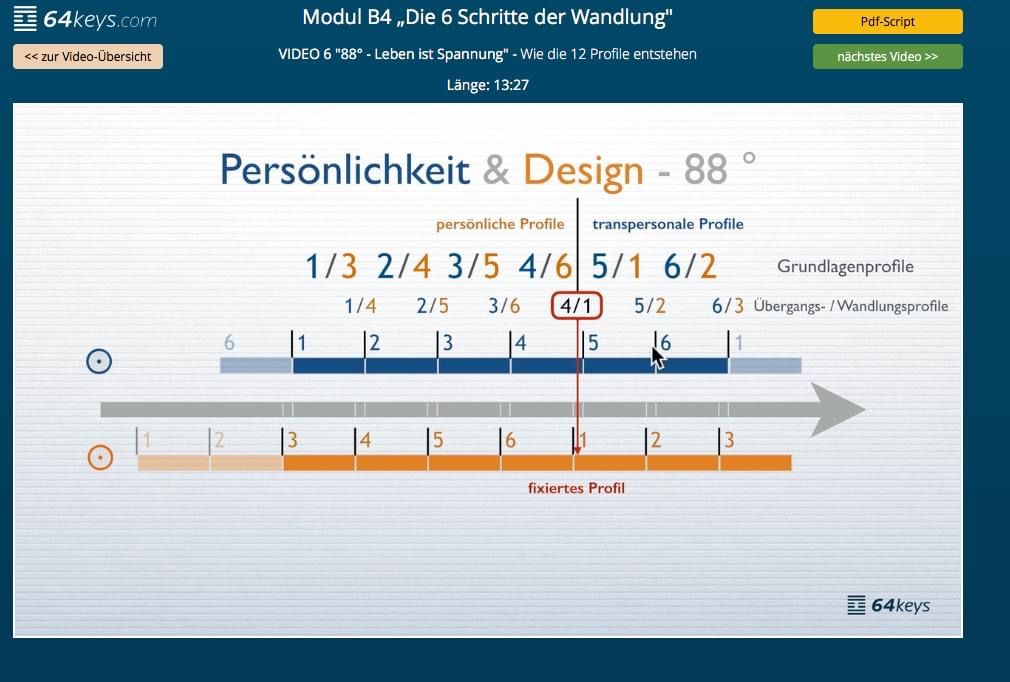 64keys.com

Modul B4 „Die 6 Schritte der Wandlung"

Pdf-Script

<< zur Video-Übersicht

VIDEO 6 "88° - Leben ist Spannung" - Wie die 12 Profile entstehen

nächstes Video >>

Länge: 13:27

Persönlichkeit & Design - 88 °

persönliche Profile

transpersonale Profile

1/3 2/4 3/5 4/6 5/1 6/2

Grundlagenprofile

1/4 2/5 3/6 4/1 5/2 6/3

Übergangs- / Wandlungsprofile

6 1 2 3 4 5 6 1

1 2 3 4 5 6 1 2 3

fixiertes Profil

64keys